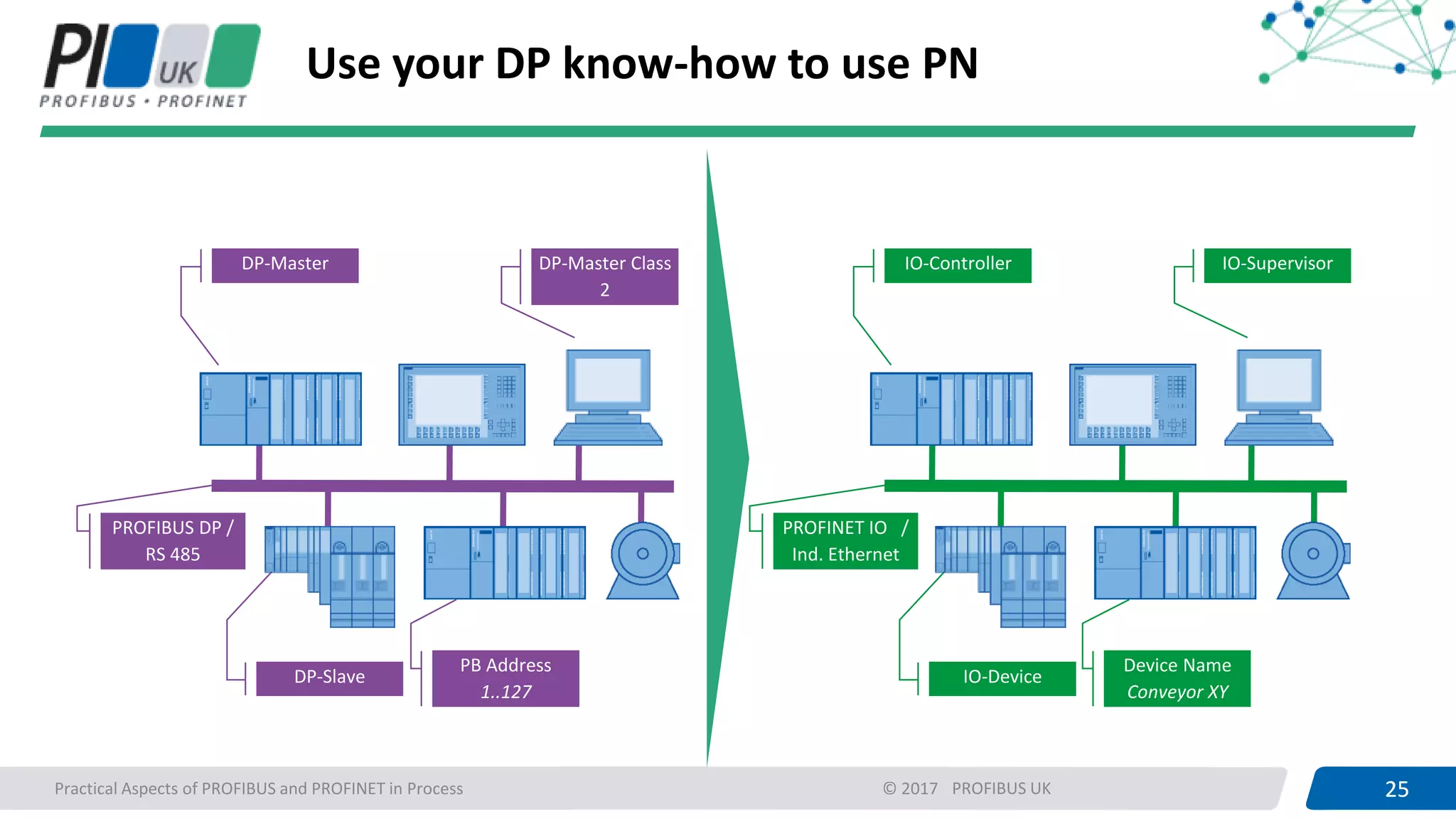 PI UK
PROFIBUS • PROFINET

Use your DP know-how to use PN

DP-Master

DP-Master Class 2

PROFIBUS DP / RS 485

DP-Slave

PB Address
1..127

IO-Controller

IO-Supervisor

PROFINET IO / Ind. Ethernet

IO-Device

Device Name
Conveyor XY

Practical Aspects of PROFIBUS and PROFINET in Process

© 2017 PROFIBUS UK

25